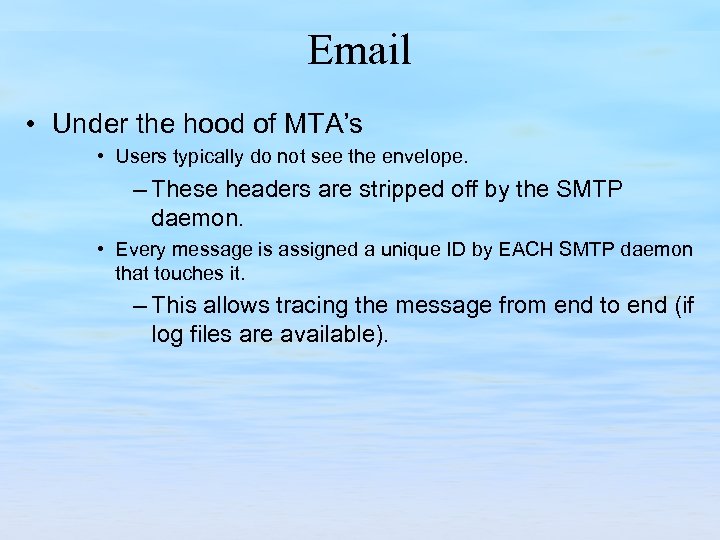 Email

• Under the hood of MTA's

• Users typically do not see the envelope.

– These headers are stripped off by the SMTP daemon.

• Every message is assigned a unique ID by EACH SMTP daemon that touches it.

– This allows tracing the message from end to end (if log files are available).